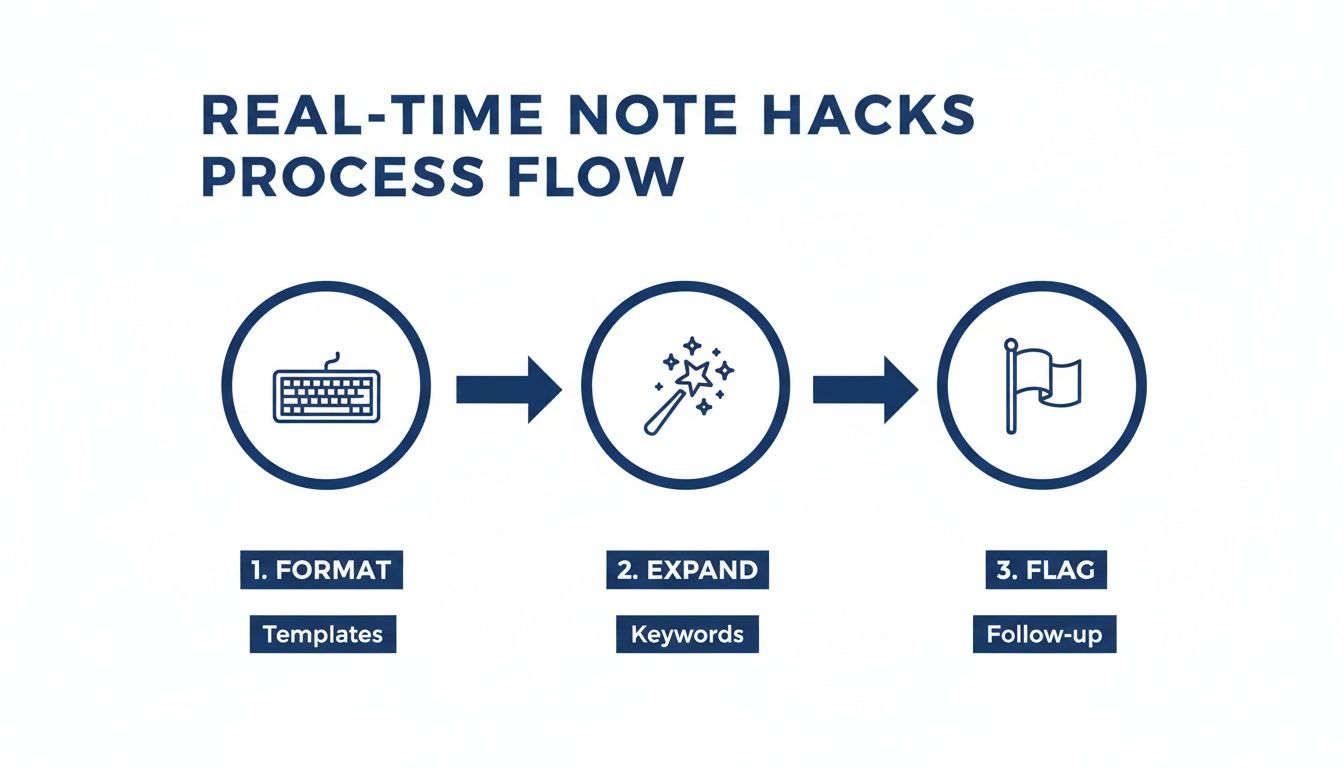 REAL-TIME NOTE HACKS PROCESS FLOW

1. FORMAT

Templates

2. EXPAND

Keywords

3. FLAG

Follow-up